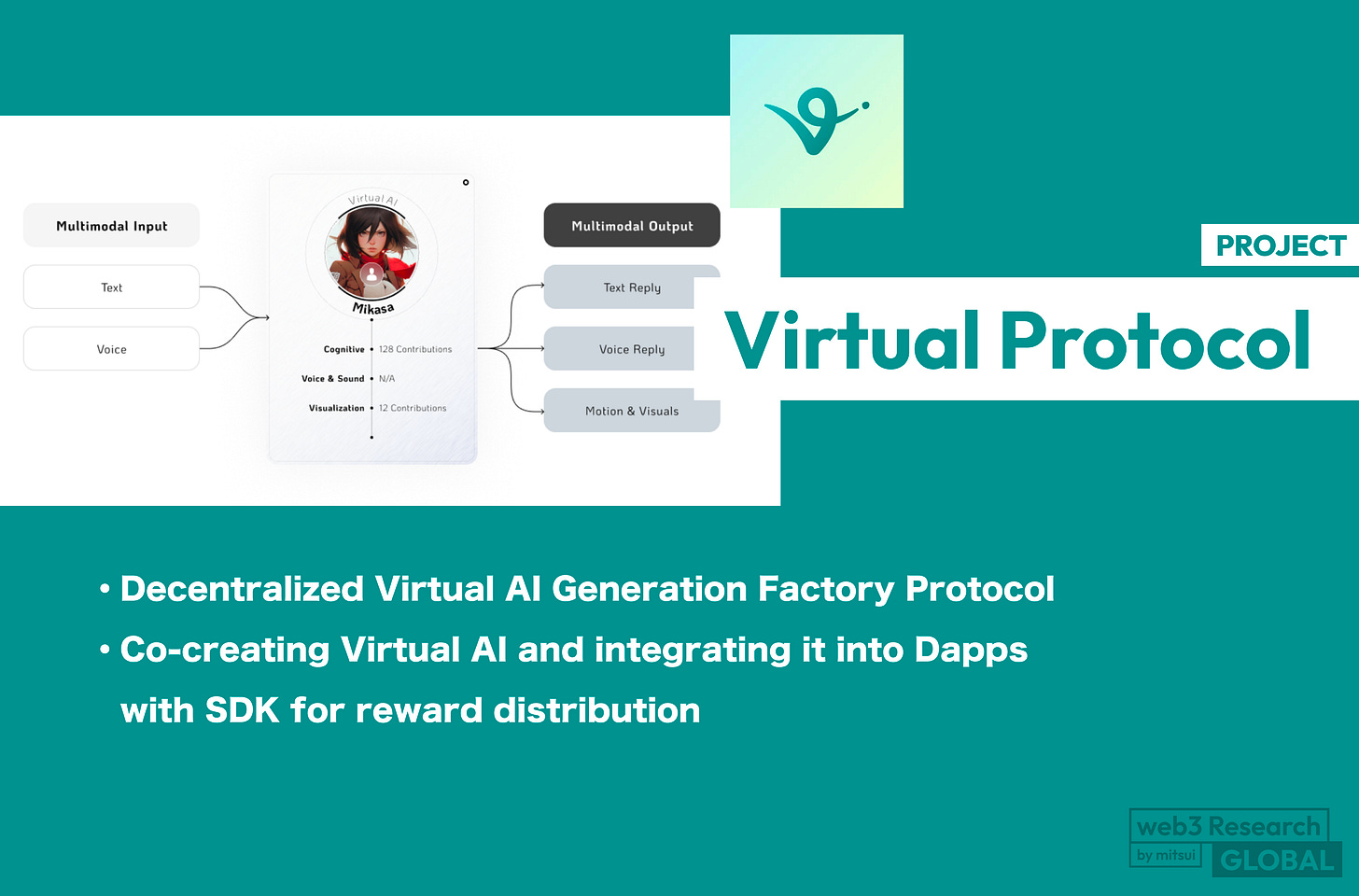 Multimodal Input

Text

Voice

Virtual AI

Mikasa

Cognitive • 128 Contributions

Voice & Sound • N/A

Visualization • 12 Contributions

Multimodal Output

Text Reply

Voice Reply

Motion & Visuals

PROJECT

Virtual Protocol

• Decentralized Virtual AI Generation Factory Protocol

• Co-creating Virtual AI and integrating it into Dapps with SDK for reward distribution

web3 Research by mitsui GLOBAL